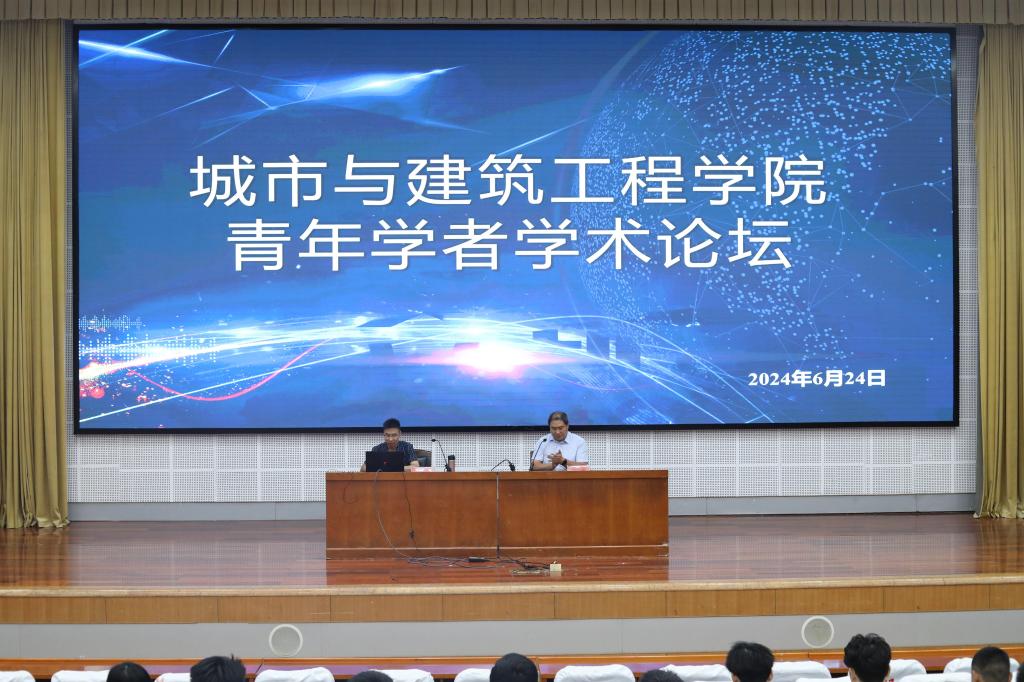 城市与建筑工程学院
青年学者学术论坛

2024年6月24日